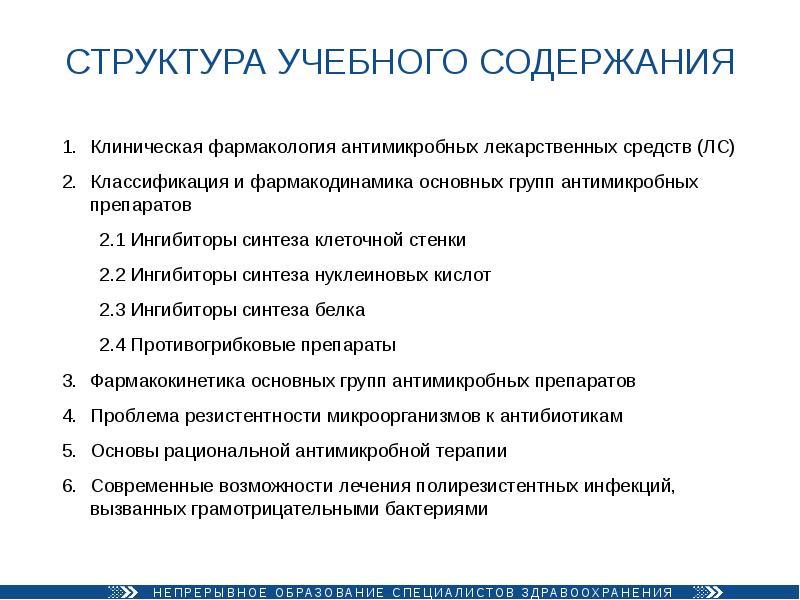 СТРУКТУРА УЧЕБНОГО СОДЕРЖАНИЯ

1. Клиническая фармакология антимикробных лекарственных средств (ЛС)

2. Классификация и фармакодинамика основных групп антимикробных препаратов

2.1 Ингибиторы синтеза клеточной стенки

2.2 Ингибиторы синтеза нуклеиновых кислот

2.3 Ингибиторы синтеза белка

2.4 Противогрибковые препараты

3. Фармакокинетика основных групп антимикробных препаратов

4. Проблема резистентности микроорганизмов к антибиотикам

5. Основы рациональной антимикробной терапии

6. Современные возможности лечения полирезистентных инфекций, вызванных грамотрицательными бактериями

НЕПРЕРЫВНОЕ ОБРАЗОВАНИЕ СПЕЦИАЛИСТОВ ЗДРАВООХРАНЕНИЯ